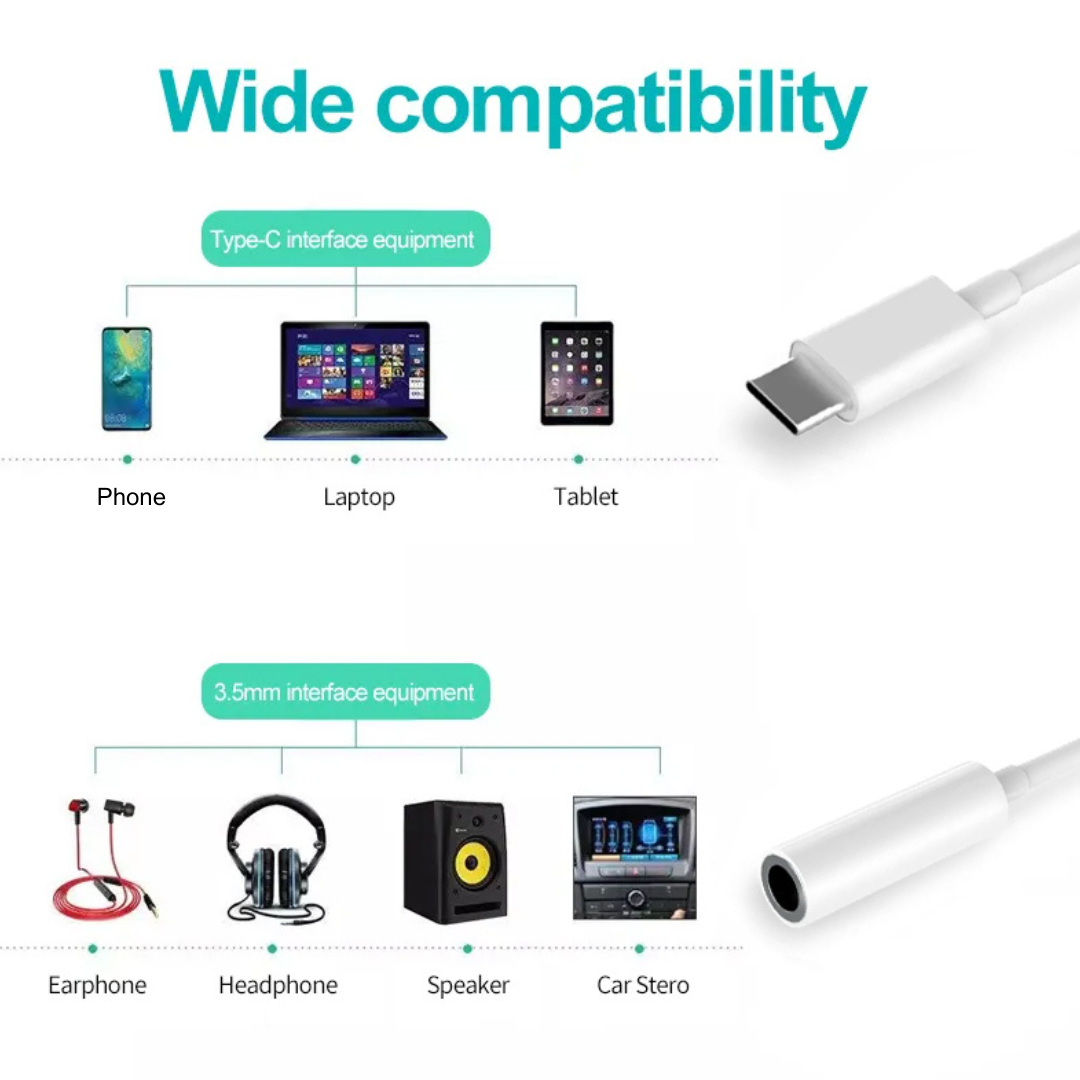 Wide compatibility

Type-C interface equipment

Phone

Laptop

Tablet

3.5mm interface equipment

Earphone

Headphone

Speaker

Car Stero